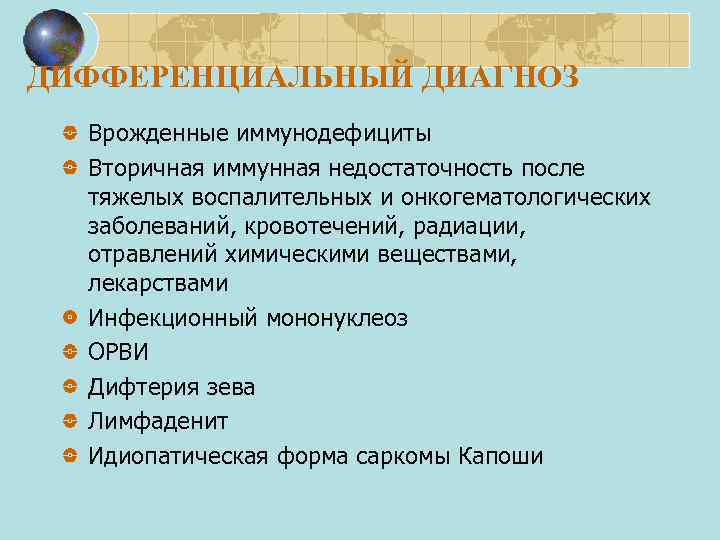 ДИФФЕРЕНЦИАЛЬНЫЙ ДИАГНОЗ

Врожденные иммунодефициты

Вторичная иммунная недостаточность после тяжелых воспалительных и онкогематологических заболеваний, кровотечений, радиации, отравлений химическими веществами, лекарствами

Инфекционный мононуклеоз

ОРВИ

Дифтерия зева

Лимфаденит

Идиопатическая форма саркомы Капоши